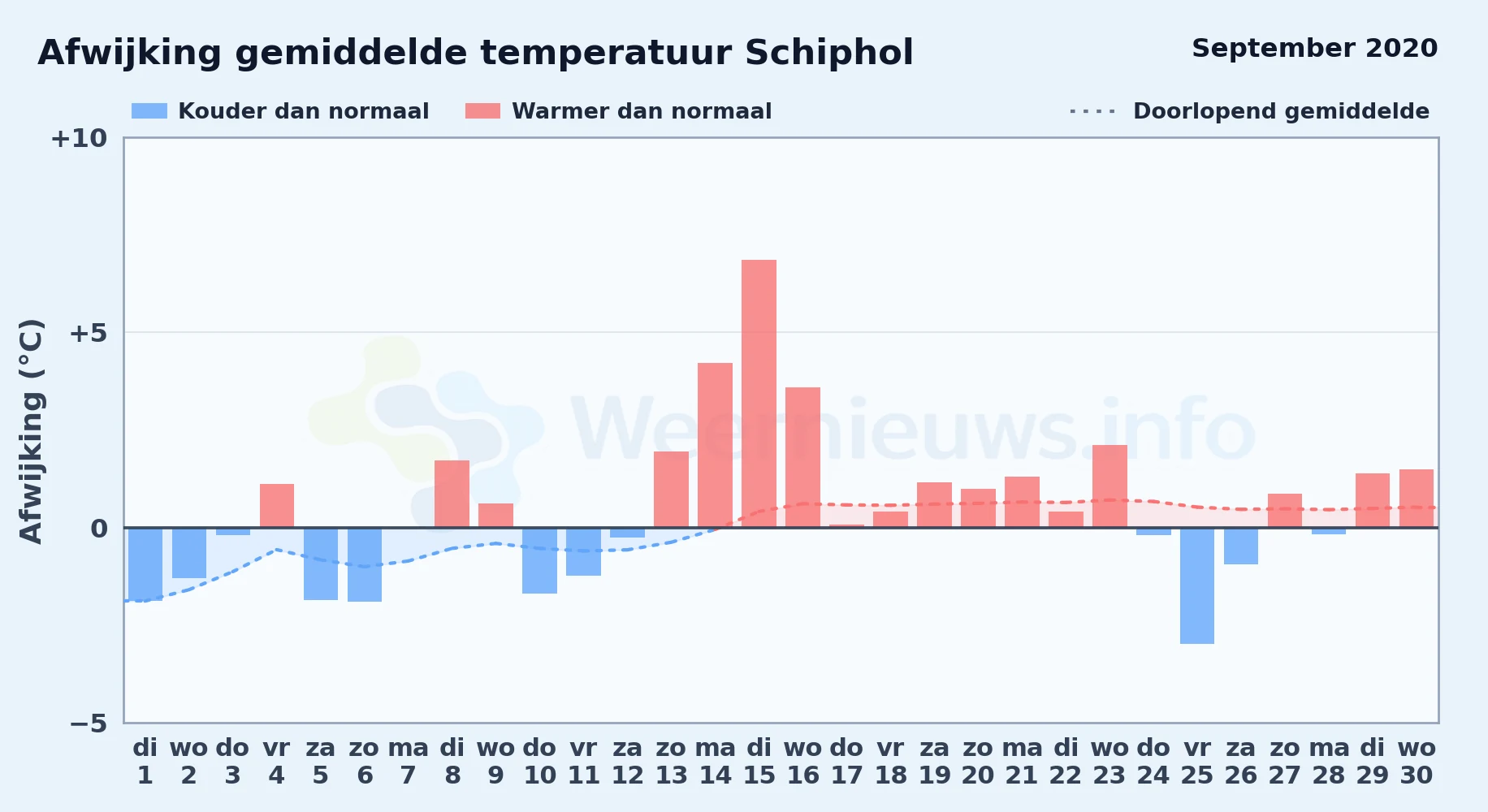 Afwijking gemiddelde temperatuur Schiphol

September 2020

Kouder dan normaal
Warmer dan normaal
Doorlopend gemiddelde

Afwijking (°C)

+10
+5
0
−5

Weernieuws.info

di 1
wo 2
do 3
vr 4
za 5
zo 6
ma 7
di 8
wo 9
do 10
vr 11
za 12
zo 13
ma 14
di 15
wo 16
do 17
vr 18
za 19
zo 20
ma 21
di 22
wo 23
do 24
vr 25
za 26
zo 27
ma 28
di 29
wo 30